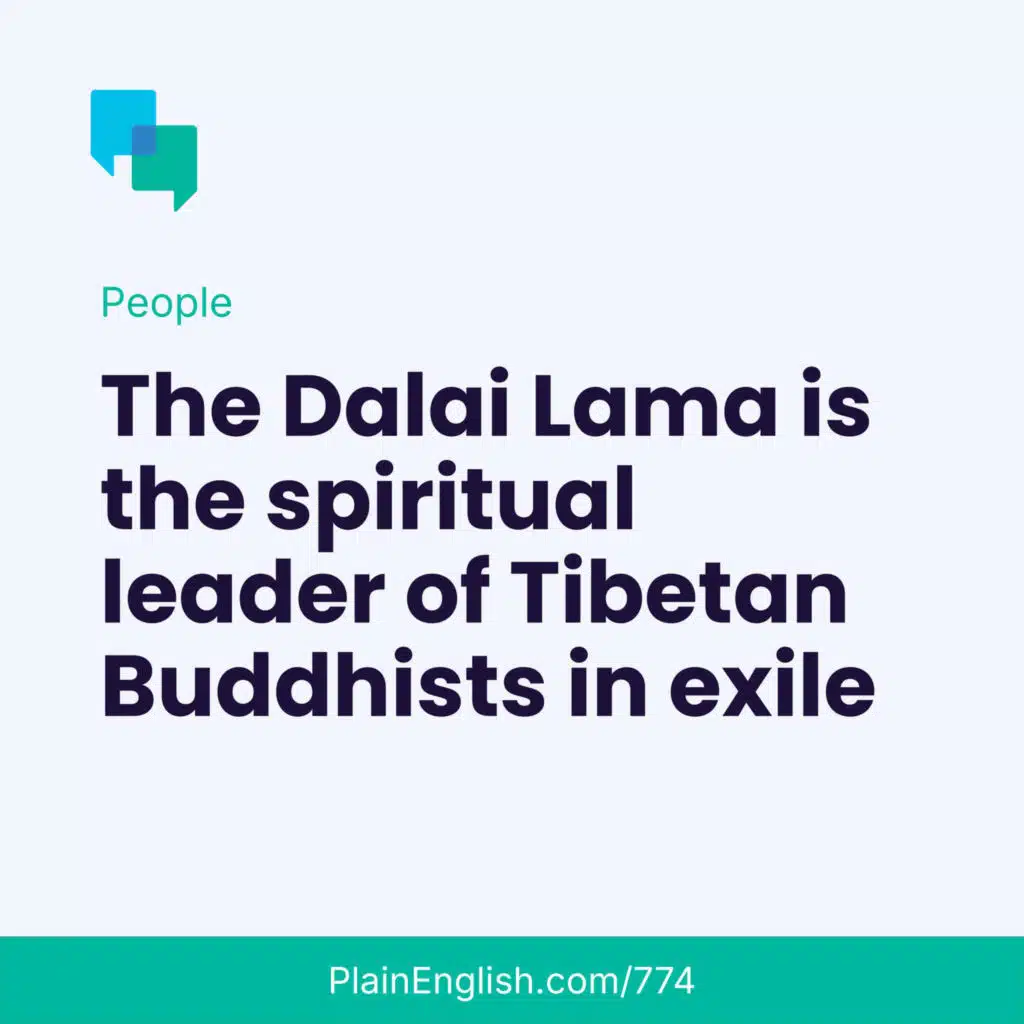 People

The Dalai Lama is the spiritual leader of Tibetan Buddhists in exile

PlainEnglish.com/774